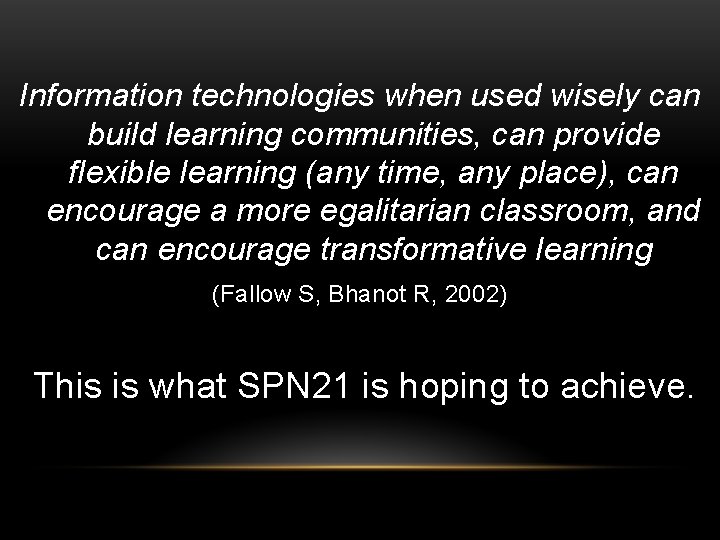 Information technologies when used wisely can build learning communities, can provide flexible learning (any time, any place), can encourage a more egalitarian classroom, and can encourage transformative learning

(Fallow S, Bhanot R, 2002)

This is what SPN21 is hoping to achieve.